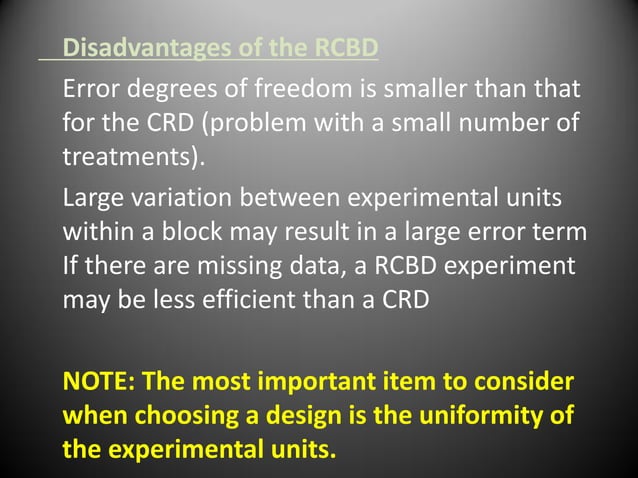 Disadvantages of the RCBD

Error degrees of freedom is smaller than that for the CRD (problem with a small number of treatments).

Large variation between experimental units within a block may result in a large error term
If there are missing data, a RCBD experiment may be less efficient than a CRD

NOTE: The most important item to consider when choosing a design is the uniformity of the experimental units.